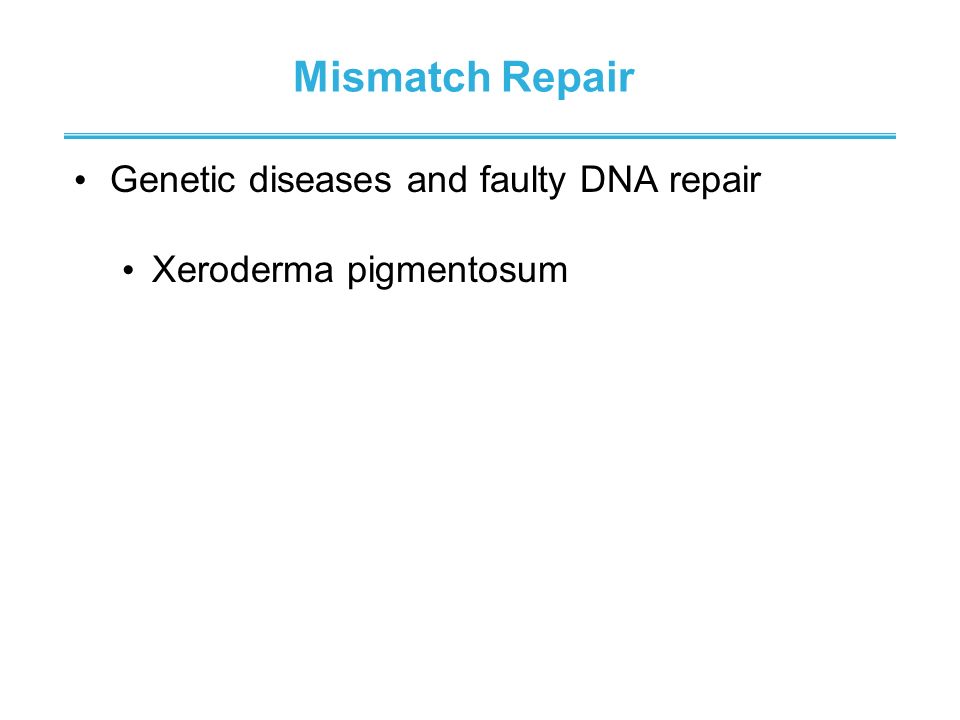 Mismatch Repair

• Genetic diseases and faulty DNA repair

• Xeroderma pigmentosum